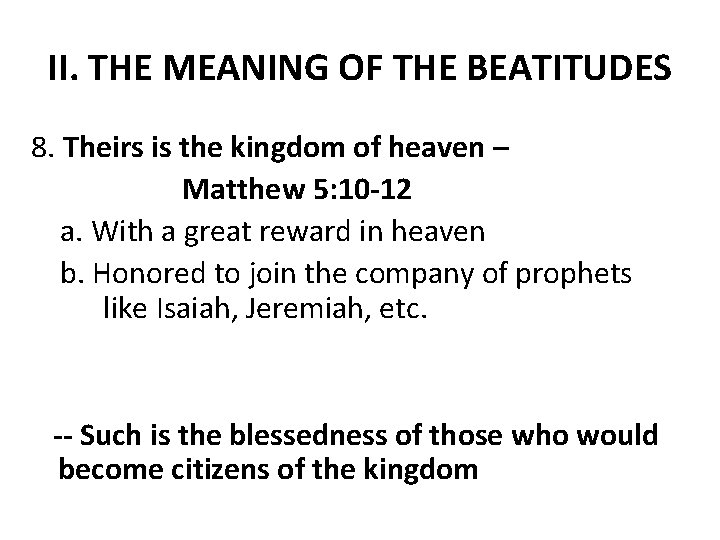 II. THE MEANING OF THE BEATITUDES

8. Theirs is the kingdom of heaven – Matthew 5:10-12

a. With a great reward in heaven

b. Honored to join the company of prophets like Isaiah, Jeremiah, etc.

-- Such is the blessedness of those who would become citizens of the kingdom